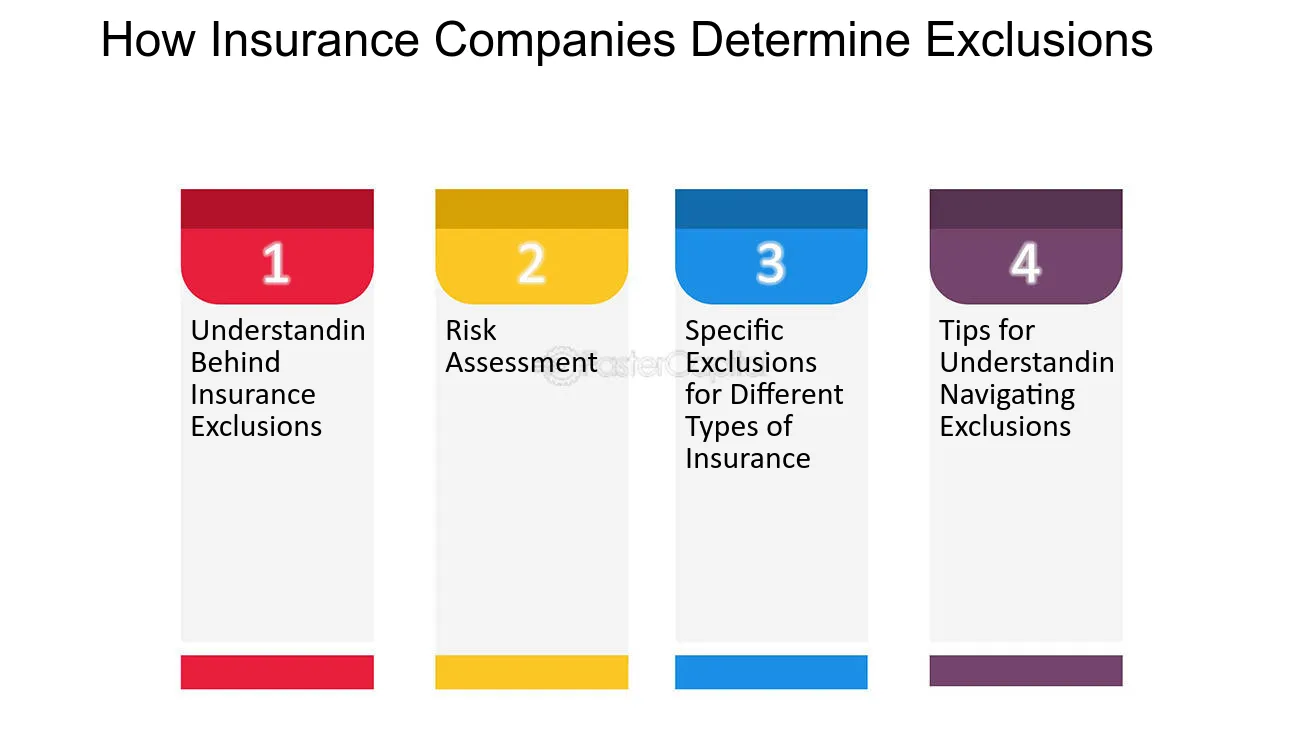 How Insurance Companies Determine Exclusions

1

Understandin Behind Insurance Exclusions

2

Risk Assessment

3

Specific Exclusions for Different Types of Insurance

4

Tips for Understandin Navigating Exclusions

FasterCapital